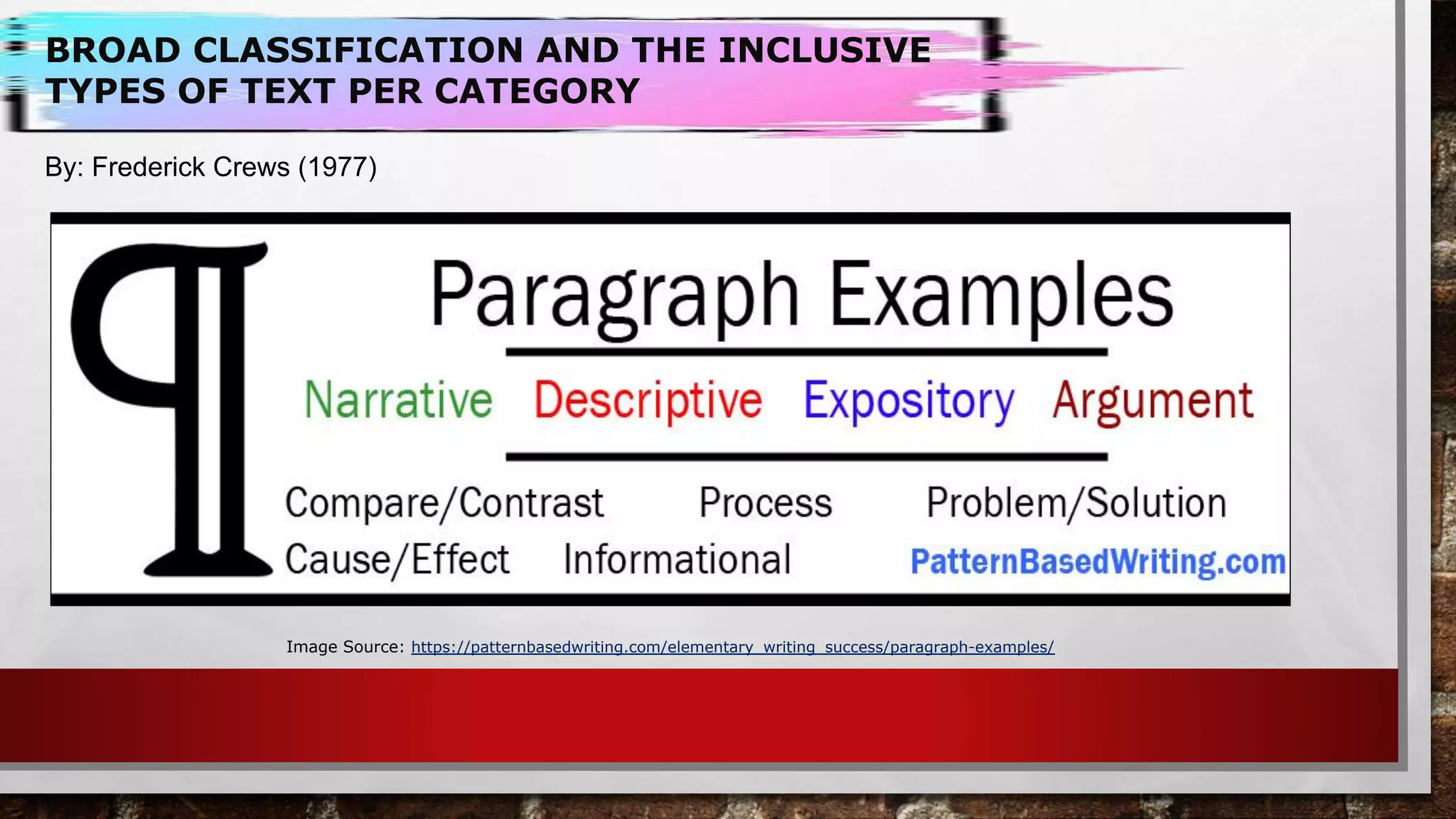 BROAD CLASSIFICATION AND THE INCLUSIVE TYPES OF TEXT PER CATEGORY

By: Frederick Crews (1977)

¶

Paragraph Examples

Narrative Descriptive Expository Argument

Compare/Contrast Process Problem/Solution
Cause/Effect Informational PatternBasedWriting.com

Image Source: https://patternbasedwriting.com/elementary_writing_success/paragraph-examples/